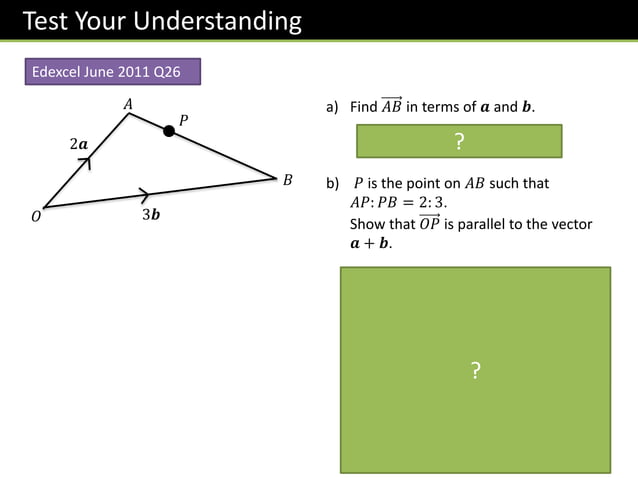 Test Your Understanding

Edexcel June 2011 Q26

$A$

$P$

$2\boldsymbol{a}$

$B$

$O$

$3\boldsymbol{b}$

a) Find $\overrightarrow{AB}$ in terms of $\boldsymbol{a}$ and $\boldsymbol{b}$.

?

b) $P$ is the point on $AB$ such that $AP:PB = 2:3$.
Show that $\overrightarrow{OP}$ is parallel to the vector $\boldsymbol{a} + \boldsymbol{b}$.

?